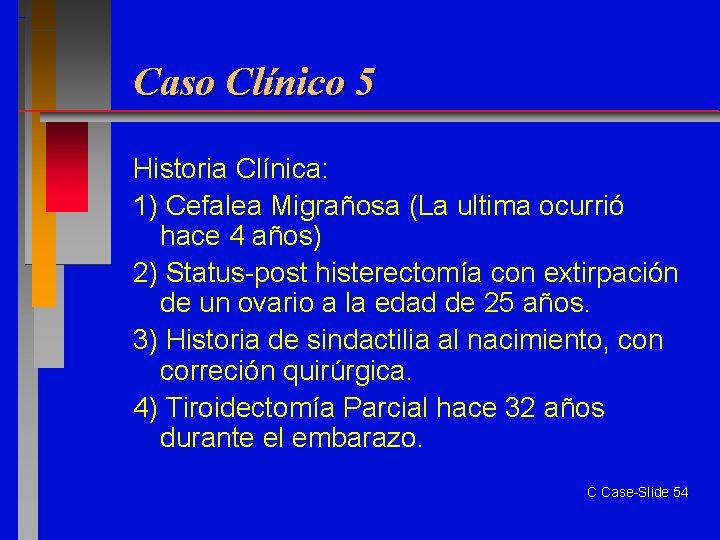 Caso Clínico 5

Historia Clínica:

1) Cefalea Migrañosa (La ultima ocurrió hace 4 años)

2) Status-post histerectomía con extirpación de un ovario a la edad de 25 años.

3) Historia de sindactilia al nacimiento, con correción quirúrgica.

4) Tiroidectomía Parcial hace 32 años durante el embarazo.

C Case-Slide 54